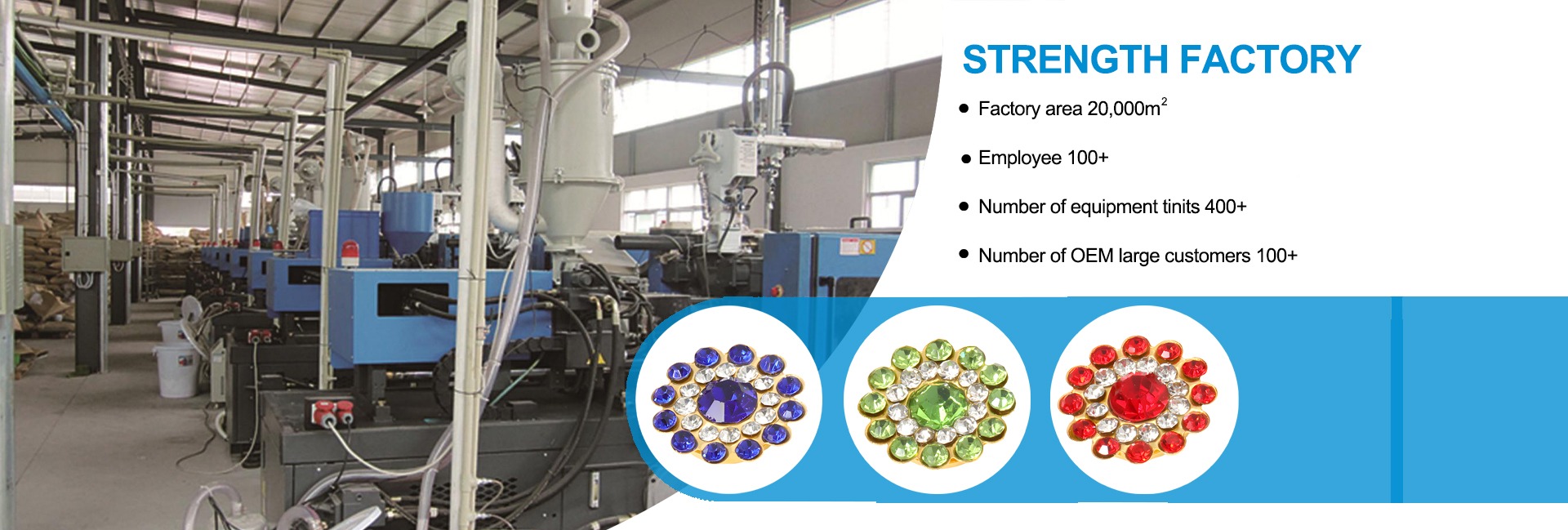 STRENGTH FACTORY

● Factory area 20,000$m^2$

● Employee 100+

● Number of equipment tinits 400+

● Number of OEM large customers 100+